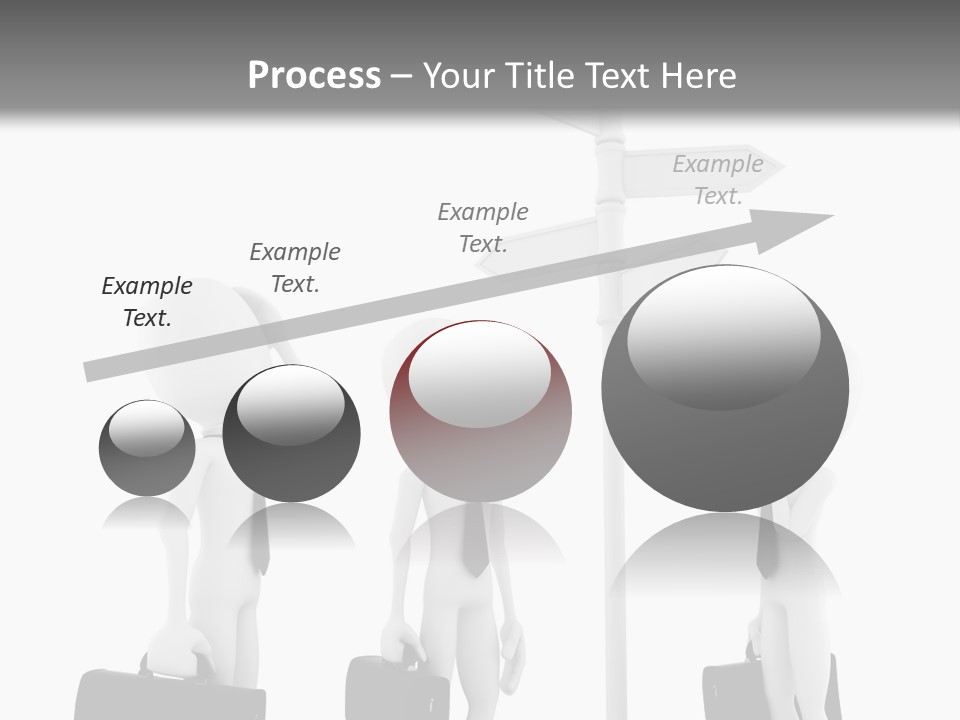 Process – Your Title Text Here

Example Text.

Example Text.

Example Text.

Example Text.